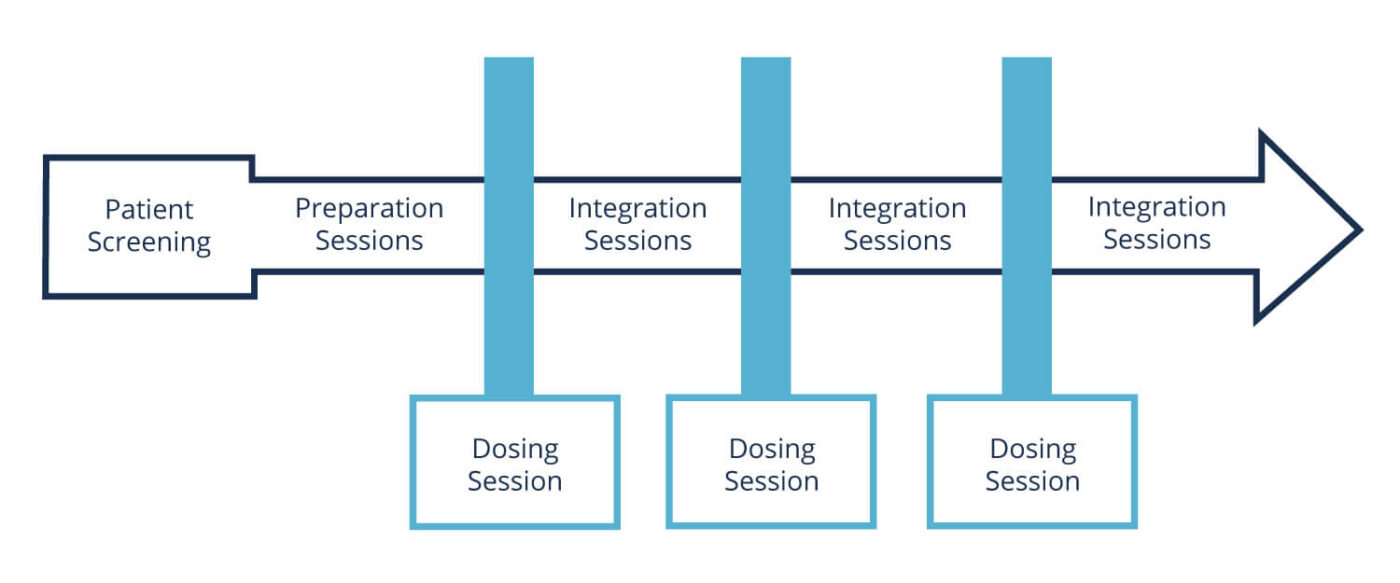 Patient Screening

Preparation Sessions

Integration Sessions

Integration Sessions

Integration Sessions

Dosing Session

Dosing Session

Dosing Session